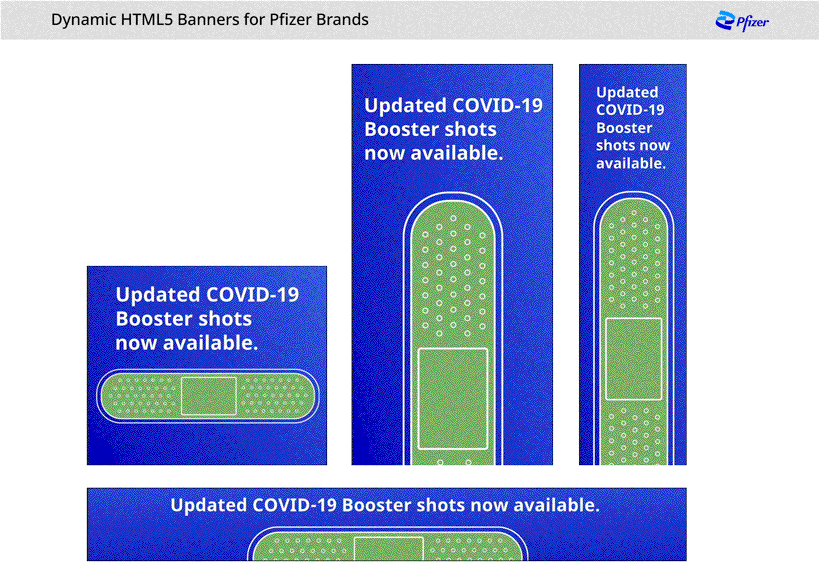 Dynamic HTML5 Banners for Pfizer Brands

Pfizer

Updated COVID-19 Booster shots now available.

Updated COVID-19 Booster shots now available.

Updated COVID-19 Booster shots now available.

Updated COVID-19 Booster shots now available.